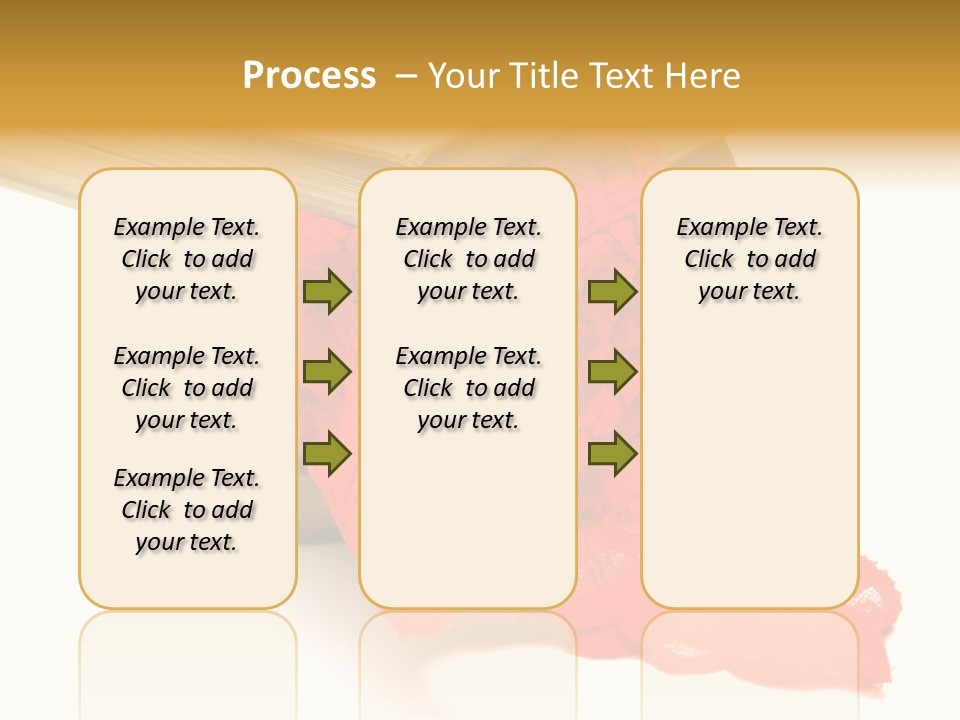 Process – Your Title Text Here

Example Text. Click to add your text.

Example Text. Click to add your text.

Example Text. Click to add your text.

Example Text. Click to add your text.

Example Text. Click to add your text.

Example Text. Click to add your text.